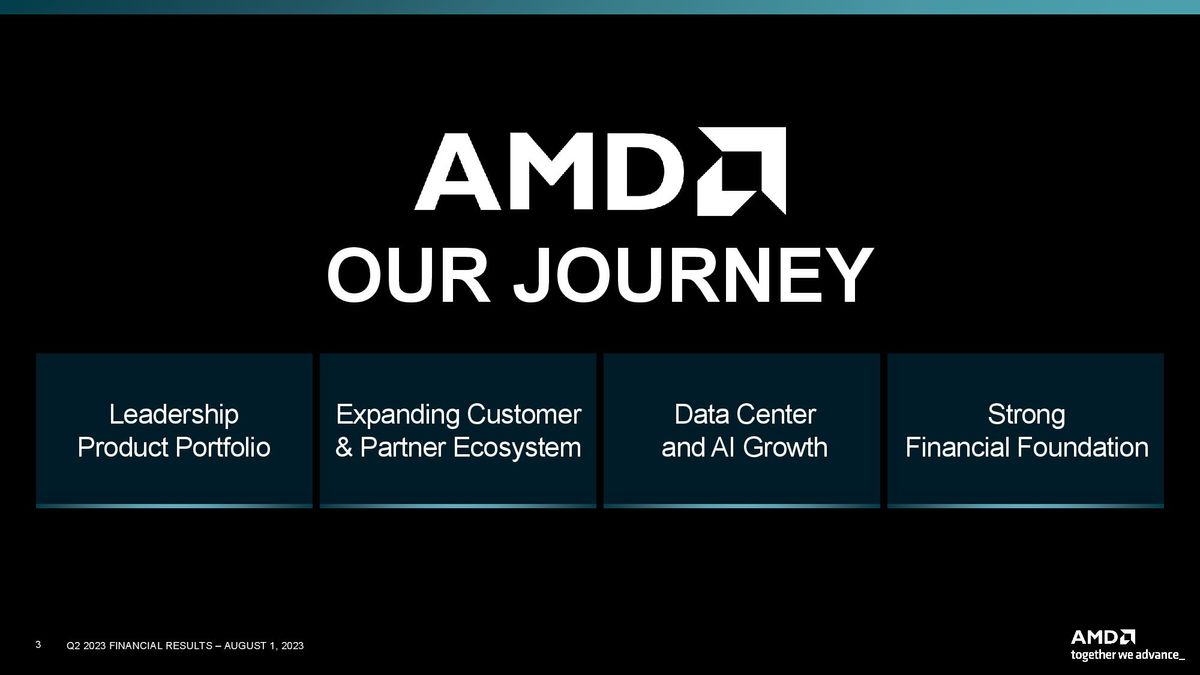 AMD

OUR JOURNEY

Leadership Product Portfolio

Expanding Customer & Partner Ecosystem

Data Center and AI Growth

Strong Financial Foundation

3 Q2 2023 FINANCIAL RESULTS – AUGUST 1, 2023

AMD together we advance_